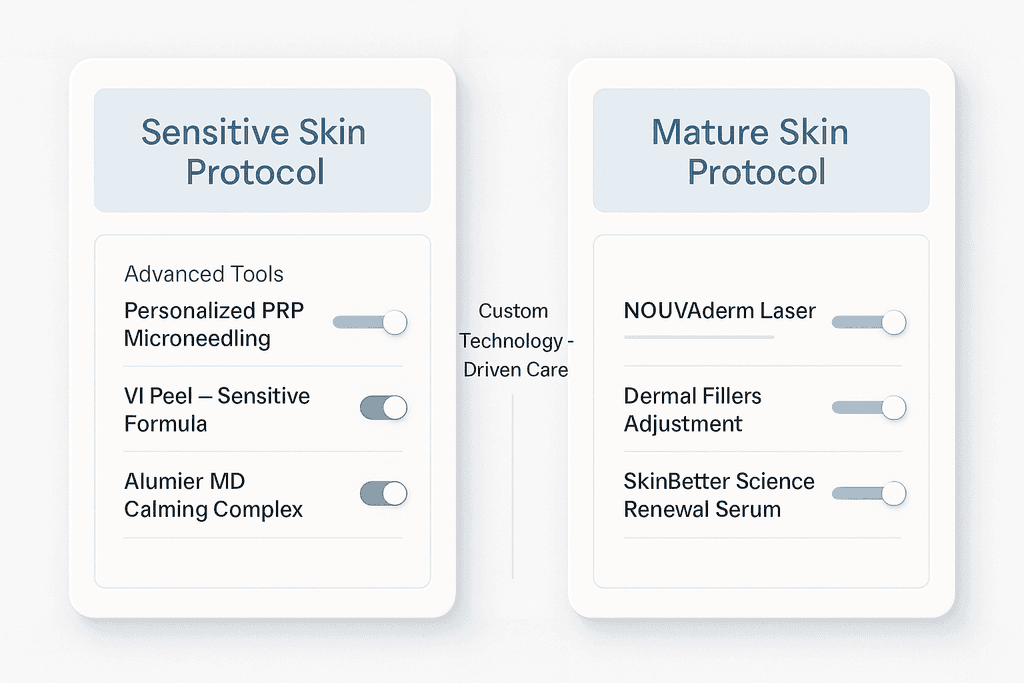 Sensitive Skin Protocol

Advanced Tools

Personalized PRP Microneedling

VI Peel – Sensitive Formula

Alumier MD Calming Complex

Custom Technology - Driven Care

Mature Skin Protocol

NOUVAderm Laser

Dermal Fillers Adjustment

SkinBetter Science Renewal Serum